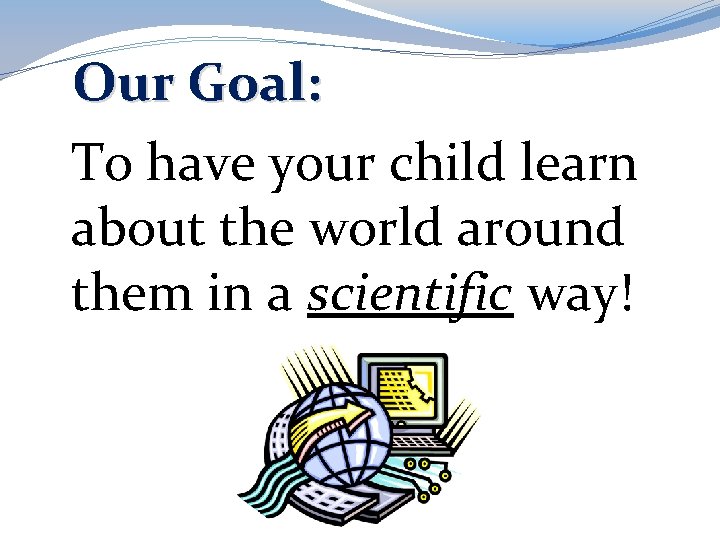 Our Goal:

To have your child learn about the world around them in a scientific way!